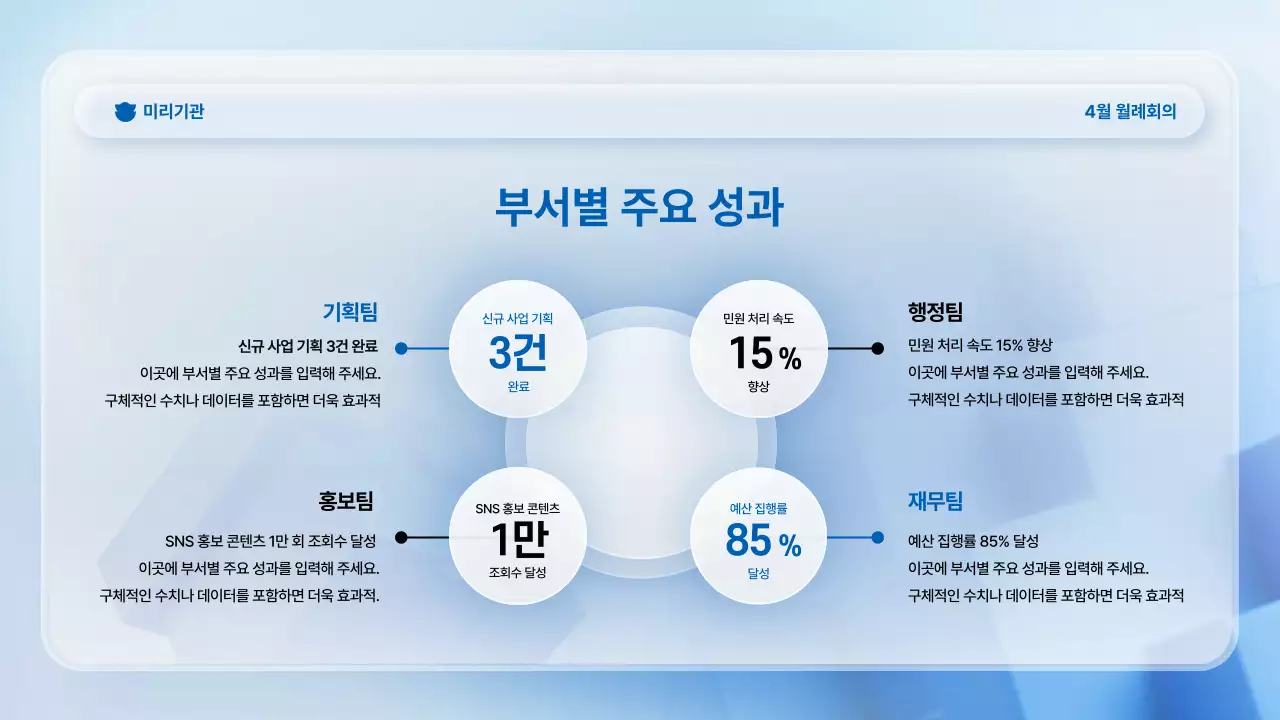 미리기관

4월 월례회의

부서별 주요 성과

기획팀
신규 사업 기획 3건 완료
이곳에 부서별 주요 성과를 입력해 주세요.
구체적인 수치나 데이터를 포함하면 더욱 효과적

신규 사업 기획
3건
완료

민원 처리 속도
15 %
향상

행정팀
민원 처리 속도 15% 향상
이곳에 부서별 주요 성과를 입력해 주세요.
구체적인 수치나 데이터를 포함하면 더욱 효과적

홍보팀
SNS 홍보 콘텐츠 1만 회 조회수 달성
이곳에 부서별 주요 성과를 입력해 주세요.
구체적인 수치나 데이터를 포함하면 더욱 효과적.

SNS 홍보 콘텐츠
1만
조회수 달성

예산 집행률
85 %
달성

재무팀
예산 집행률 85% 달성
이곳에 부서별 주요 성과를 입력해 주세요.
구체적인 수치나 데이터를 포함하면 더욱 효과적